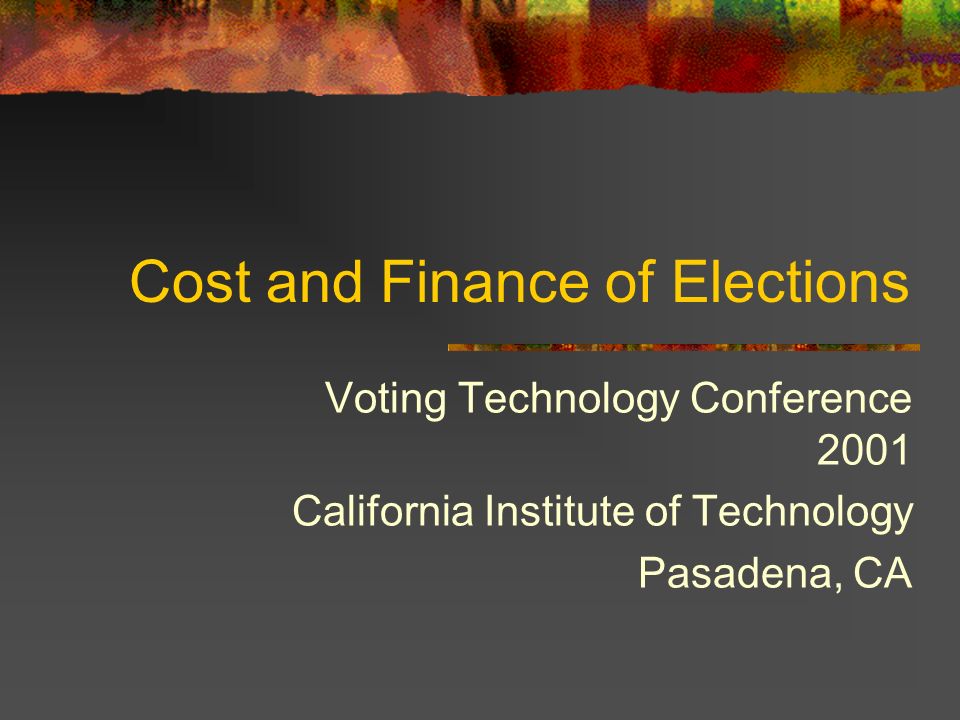 Cost and Finance of Elections

Voting Technology Conference 2001

California Institute of Technology

Pasadena, CA